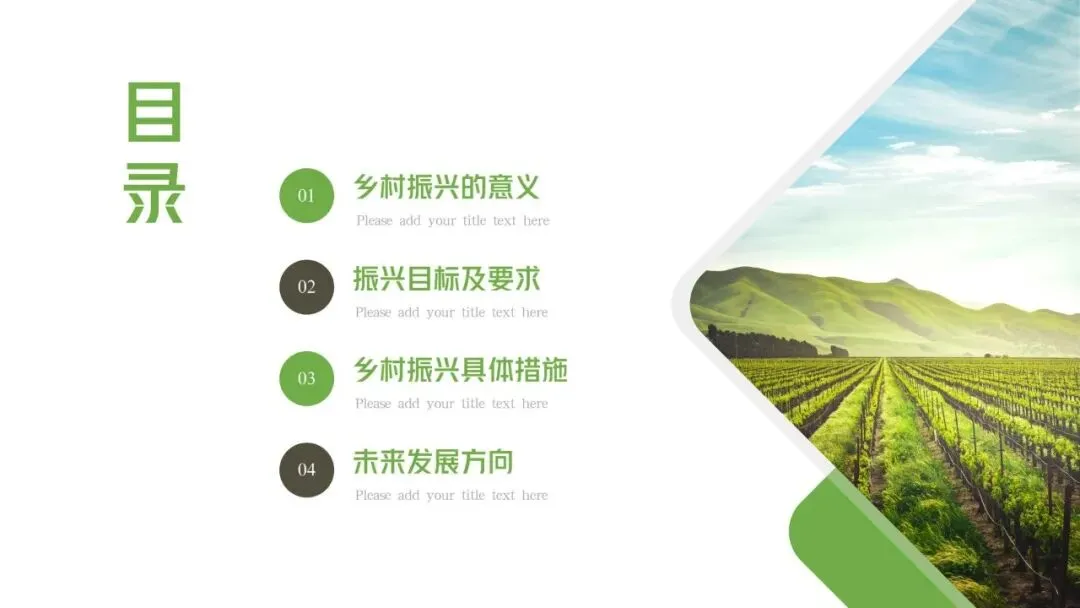 目录

01 乡村振兴的意义
Please add your title text here

02 振兴目标及要求
Please add your title text here

03 乡村振兴具体措施
Please add your title text here

04 未来发展方向
Please add your title text here